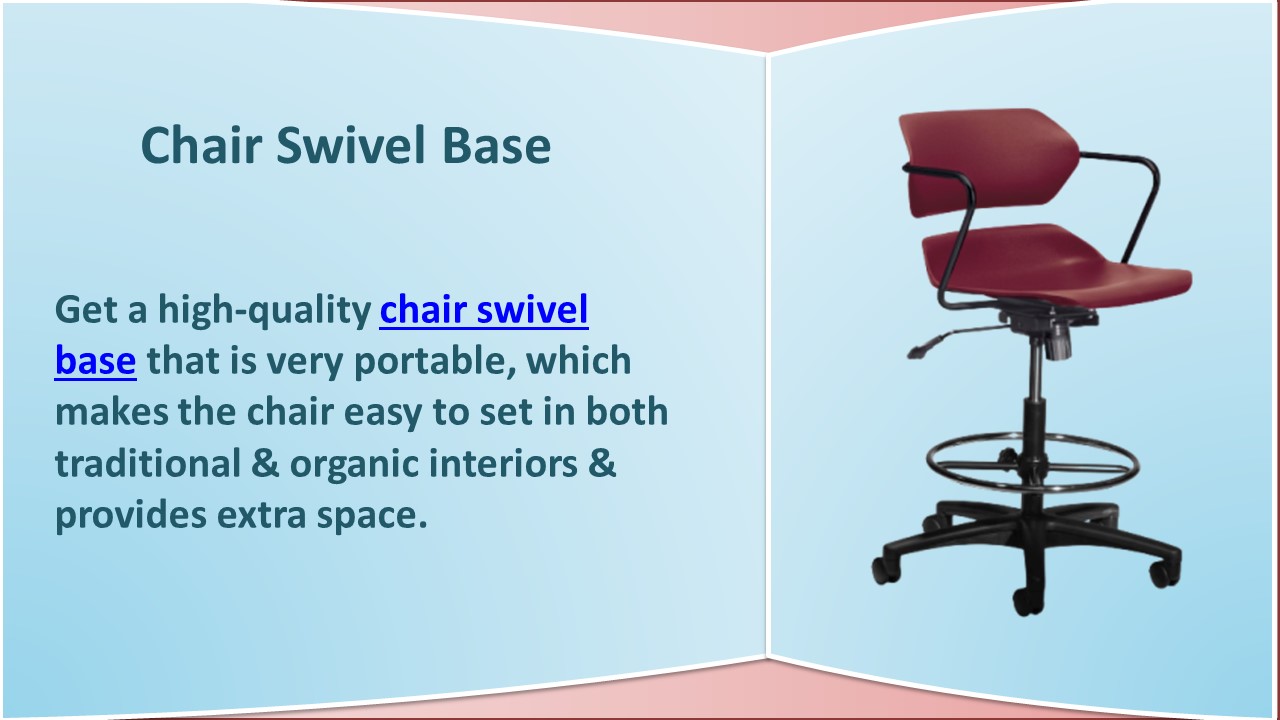 Chair Swivel Base

Get a high-quality chair swivel base that is very portable, which makes the chair easy to set in both traditional & organic interiors & provides extra space.